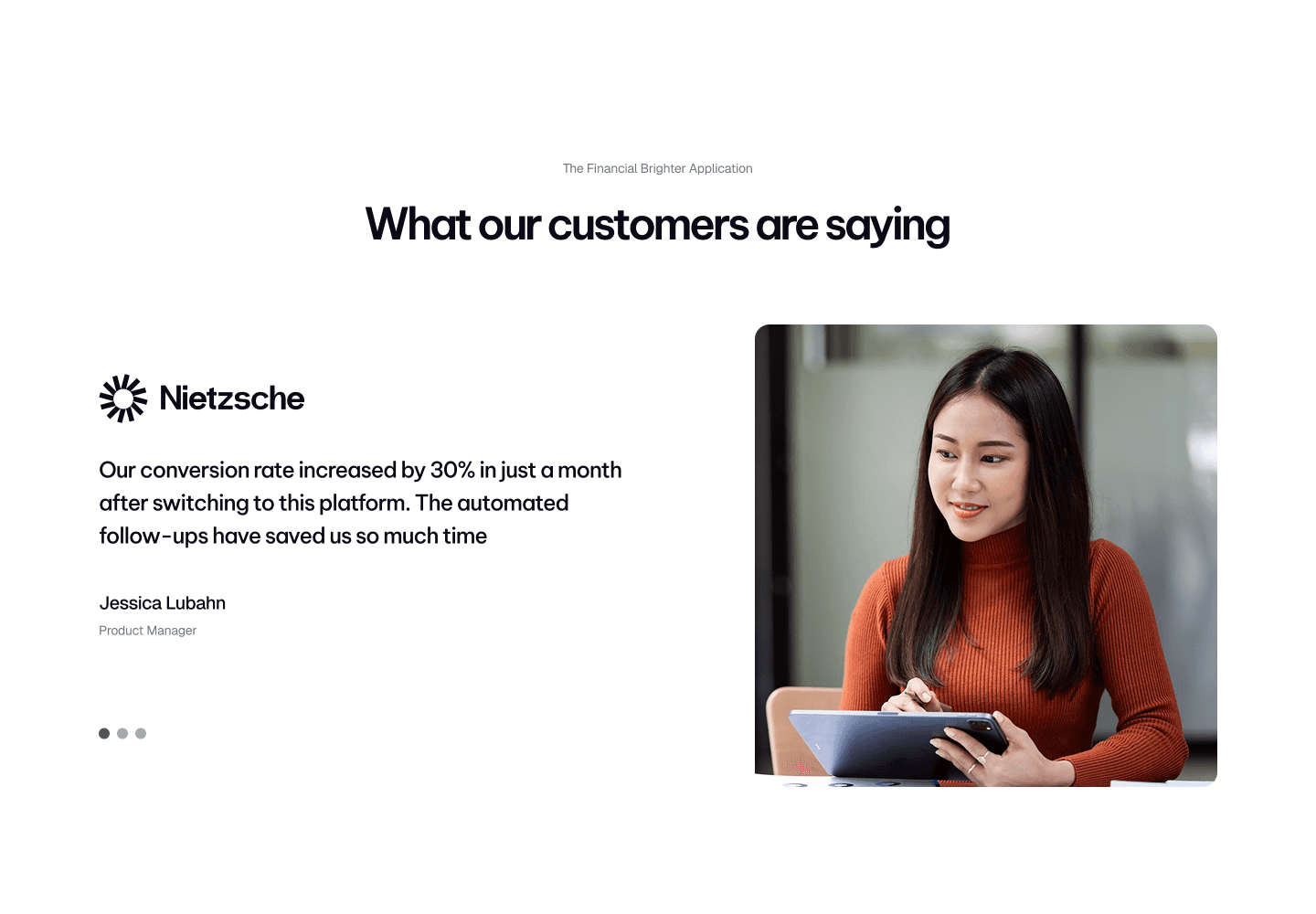 The Financial Brighter Application

What our customers are saying

Nietzsche

Our conversion rate increased by 30% in just a month after switching to this platform. The automated follow-ups have saved us so much time

Jessica Lubahn

Product Manager